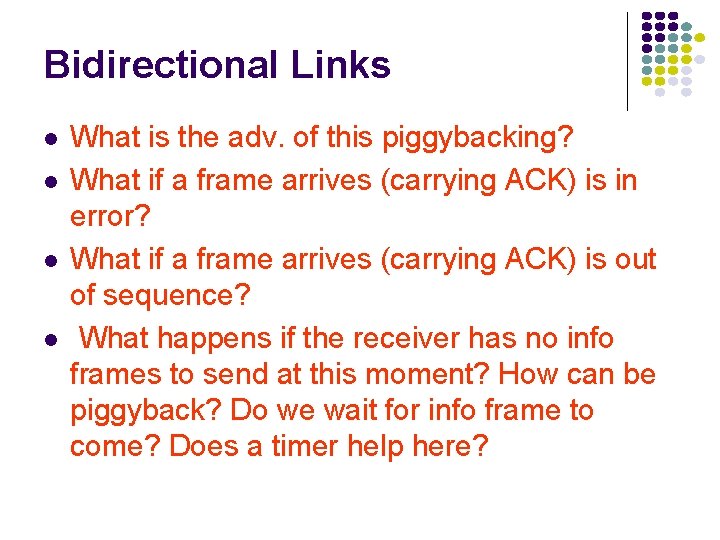 Bidirectional Links

- What is the adv. of this piggybacking?
- What if a frame arrives (carrying ACK) is in error?
- What if a frame arrives (carrying ACK) is out of sequence?
- What happens if the receiver has no info frames to send at this moment? How can be piggyback? Do we wait for info frame to come? Does a timer help here?